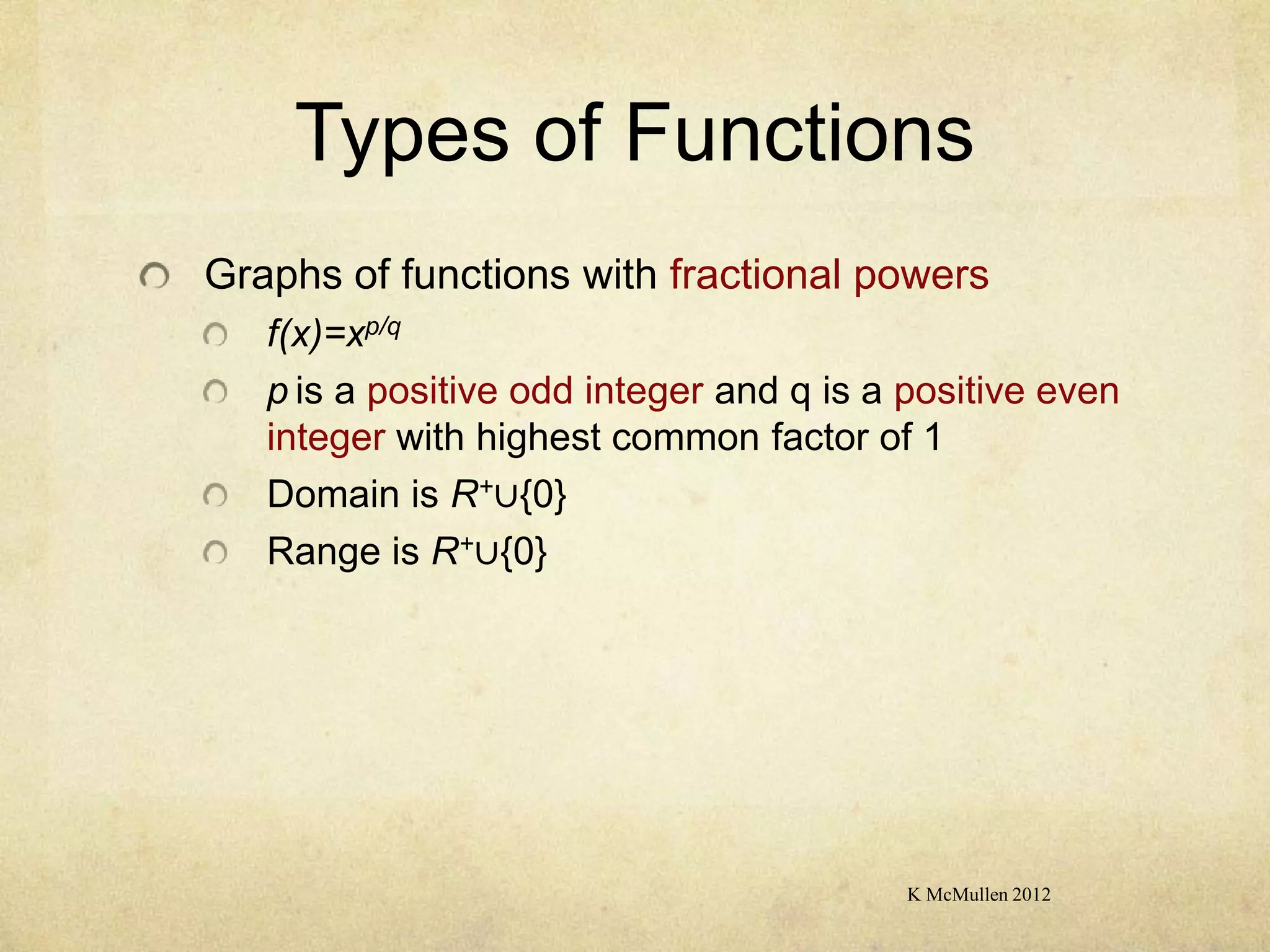 Types of Functions

Graphs of functions with fractional powers

$f(x)=x^{p/q}$

$p$ is a positive odd integer and q is a positive even integer with highest common factor of 1

Domain is $R^+ \cup \{0\}$

Range is $R^+ \cup \{0\}$

K McMullen 2012